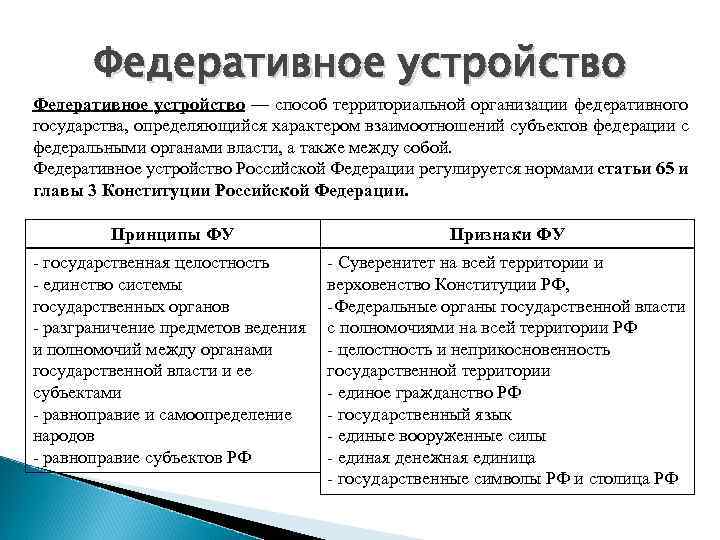 Федеративное устройство

Федеративное устройство — способ территориальной организации федеративного государства, определяющийся характером взаимоотношений субъектов федерации с федеральными органами власти, а также между собой.
Федеративное устройство Российской Федерации регулируется нормами статьи 65 и главы 3 Конституции Российской Федерации.

| Принципы ФУ | Признаки ФУ |
|---|---|
| - государственная целостность<br>- единство системы государственных органов<br>- разграничение предметов ведения и полномочий между органами государственной власти и ее субъектами<br>- равноправие и самоопределение народов<br>- равноправие субъектов РФ | - Суверенитет на всей территории и верховенство Конституции РФ,<br>-Федеральные органы государственной власти с полномочиями на всей территории РФ<br>- целостность и неприкосновенность государственной территории<br>- единое гражданство РФ<br>- государственный язык<br>- единые вооруженные силы<br>- единая денежная единица<br>- государственные символы РФ и столица РФ |